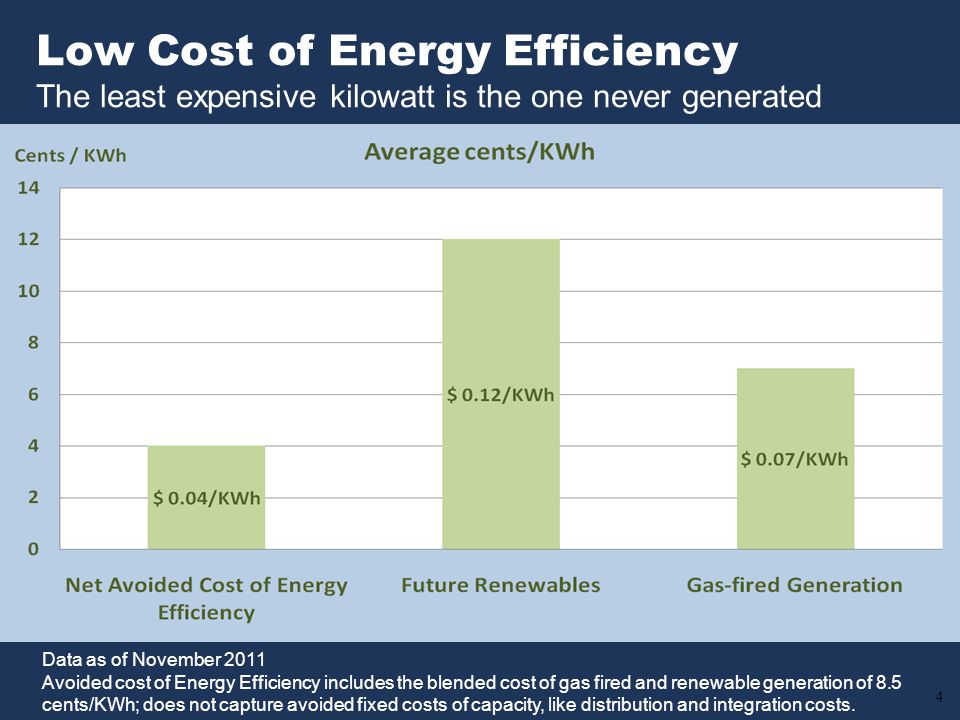 Low Cost of Energy Efficiency
The least expensive kilowatt is the one never generated

Cents / KWh

Average cents/KWh

14
12
10
8
6
4
2
0

$ 0.04/KWh
$ 0.12/KWh
$ 0.07/KWh

Net Avoided Cost of Energy Efficiency
Future Renewables
Gas-fired Generation

Data as of November 2011
Avoided cost of Energy Efficiency includes the blended cost of gas fired and renewable generation of 8.5 cents/KWh; does not capture avoided fixed costs of capacity, like distribution and integration costs.

4